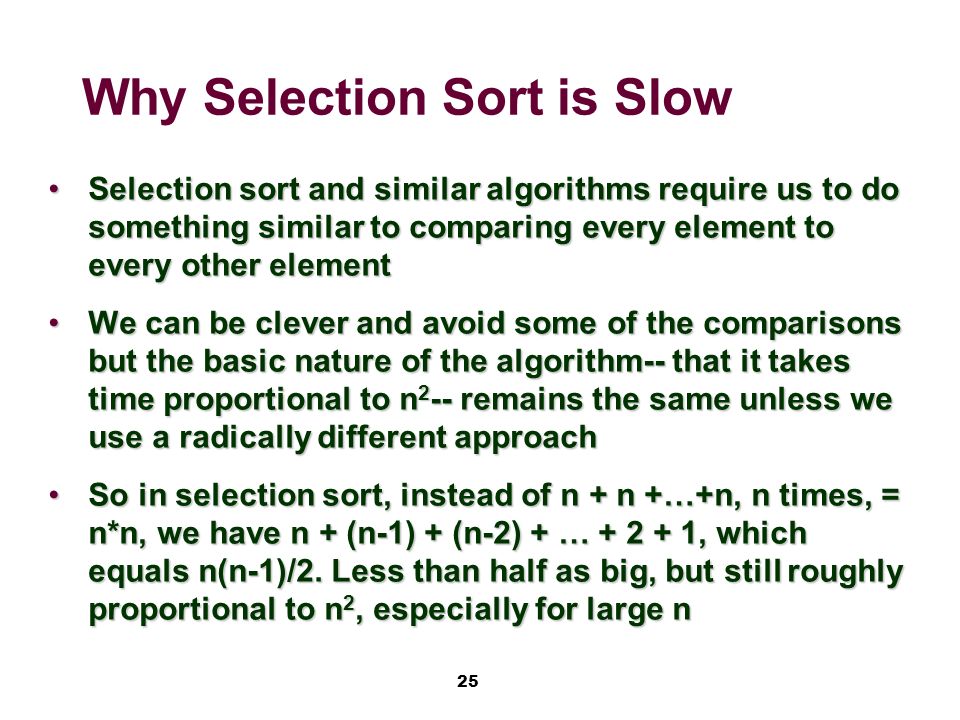 Why Selection Sort is Slow

• Selection sort and similar algorithms require us to do something similar to comparing every element to every other element

• We can be clever and avoid some of the comparisons but the basic nature of the algorithm-- that it takes time proportional to $n^2$-- remains the same unless we use a radically different approach

• So in selection sort, instead of n + n +…+n, n times, = n*n, we have n + (n-1) + (n-2) + … + 2 + 1, which equals n(n-1)/2. Less than half as big, but still roughly proportional to $n^2$, especially for large n

25